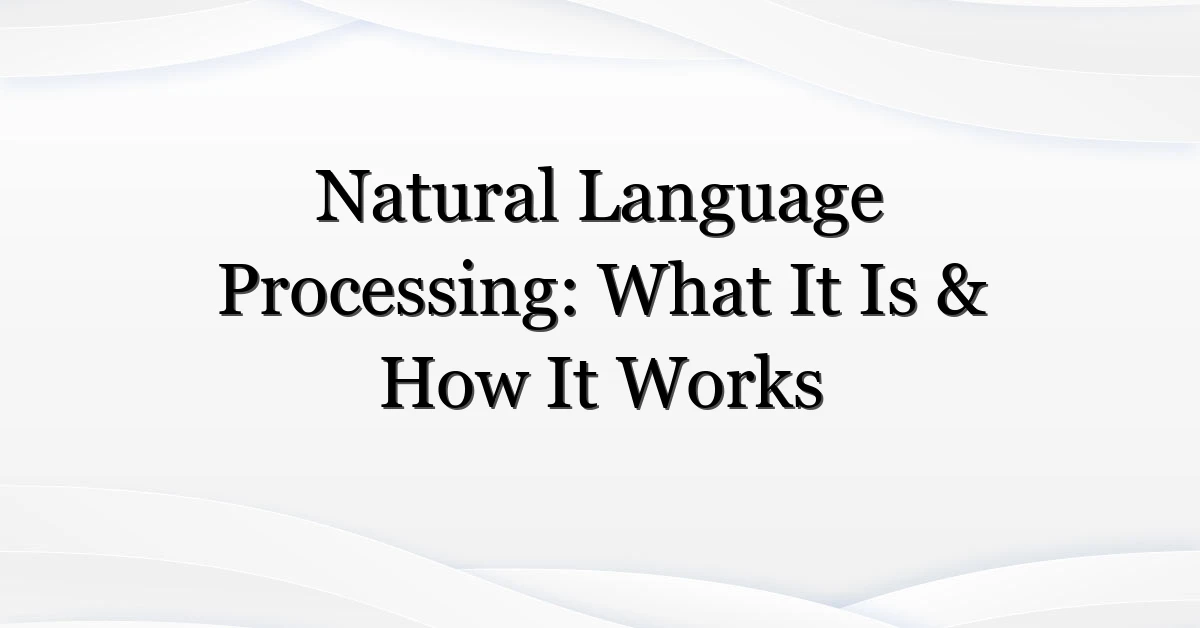 Natural Language Processing: What It Is & How It Works